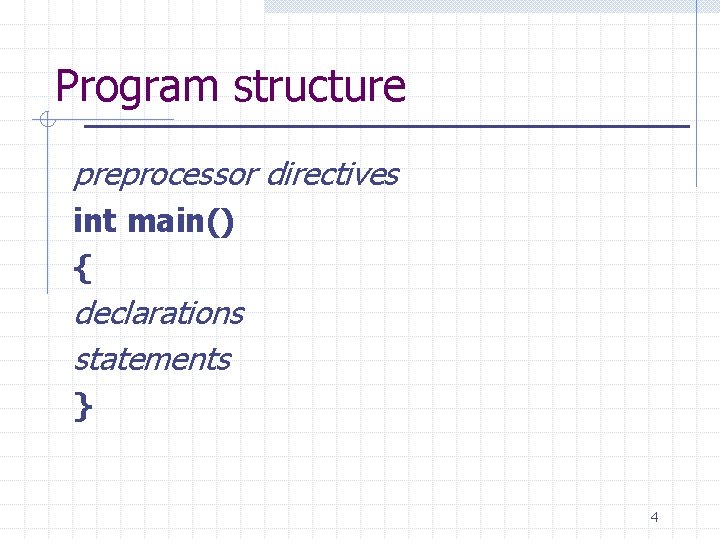 Program structure

preprocessor directives
int main()
{
declarations
statements
}

4